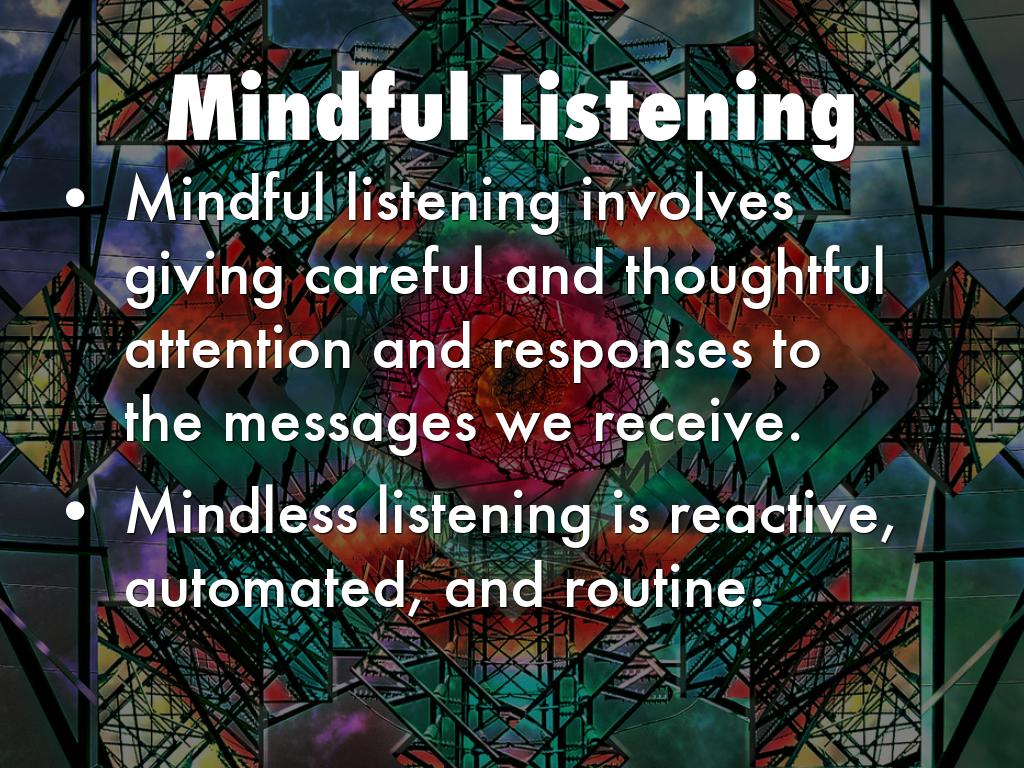 Mindful Listening

• Mindful listening involves giving careful and thoughtful attention and responses to the messages we receive.

• Mindless listening is reactive, automated, and routine.